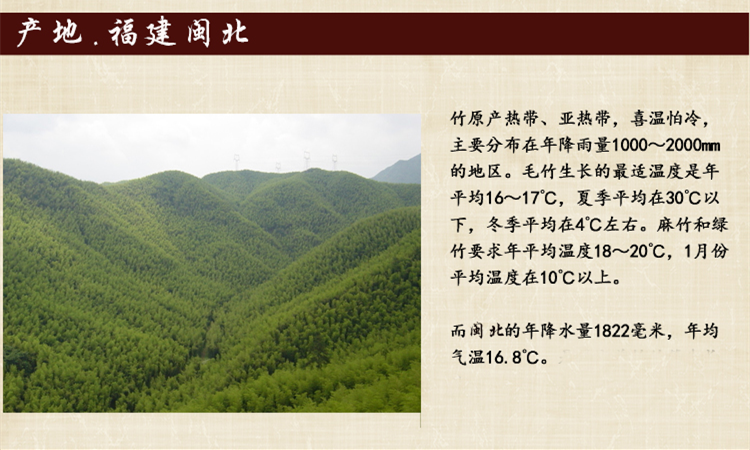 产地.福建闽北

竹原产热带、亚热带，喜温怕冷，主要分布在年降雨量1000～2000mm的地区。毛竹生长的最适温度是年平均16～17℃，夏季平均在30℃以下，冬季平均在4℃左右。麻竹和绿竹要求年平均温度18～20℃，1月份平均温度在10℃以上。

而闽北的年降水量1822毫米，年均气温16.8℃。